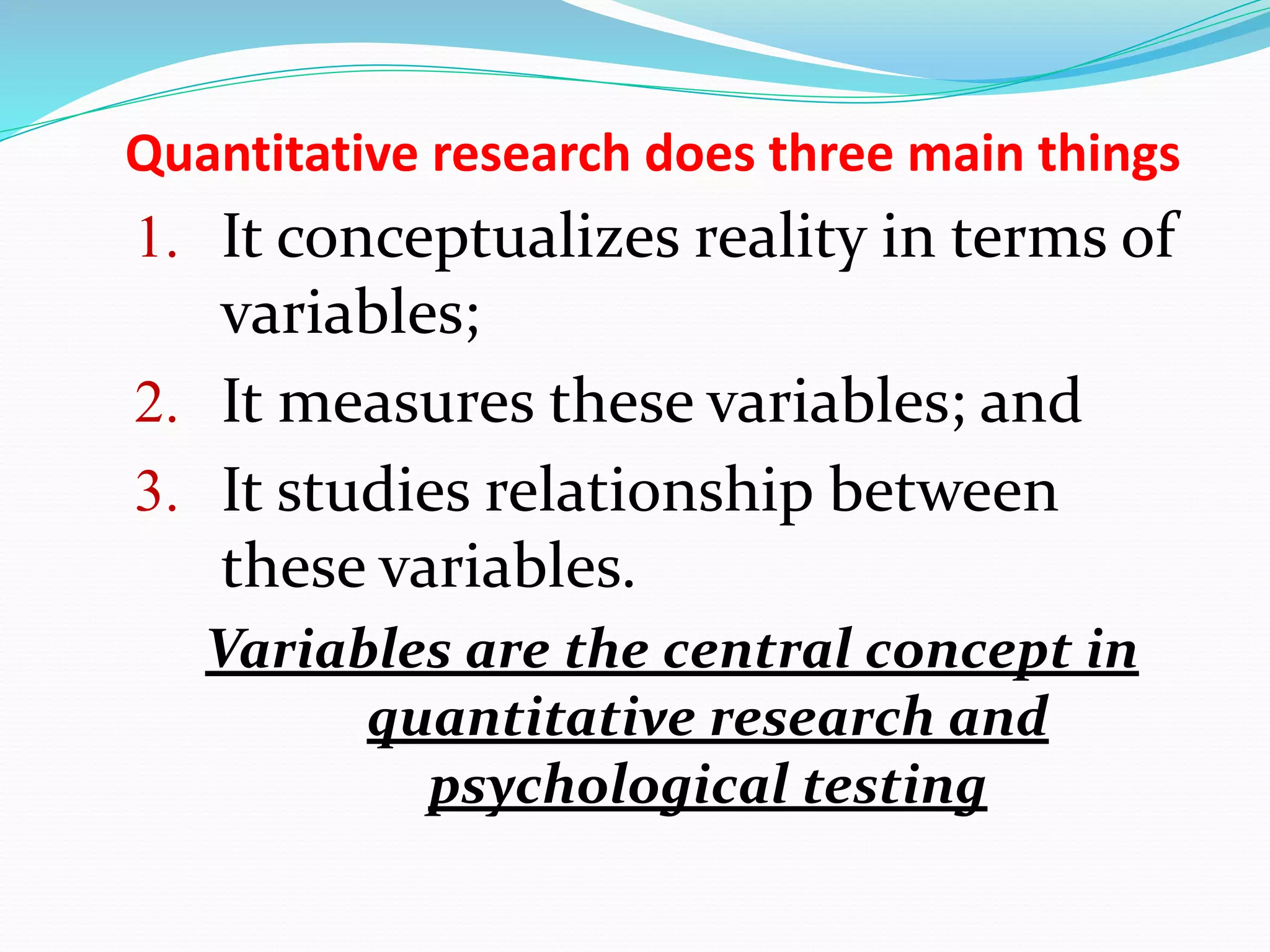 Quantitative research does three main things

1. It conceptualizes reality in terms of variables;
2. It measures these variables; and
3. It studies relationship between these variables.

Variables are the central concept in quantitative research and psychological testing